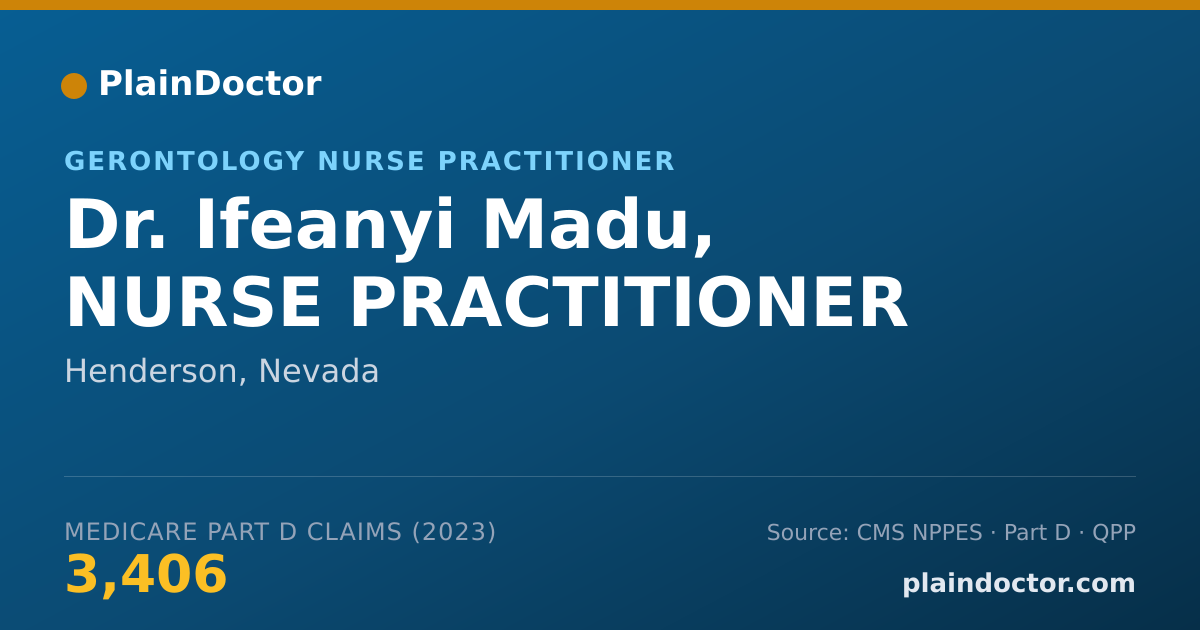 PlainDoctor

GERONTOLOGY NURSE PRACTITIONER

Dr. Ifeanyi Madu, NURSE PRACTITIONER

Henderson, Nevada

MEDICARE PART D CLAIMS (2023)

3,406

Source: CMS NPPES · Part D · QPP

plaindoctor.com